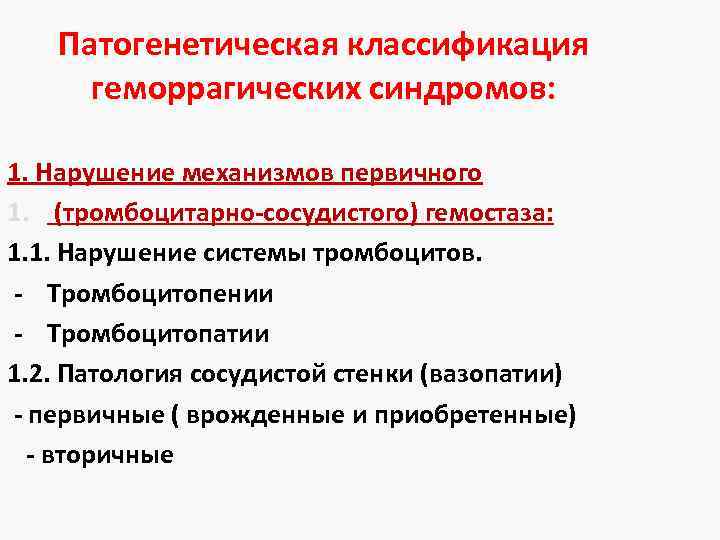 Патогенетическая классификация геморрагических синдромов:

1. Нарушение механизмов первичного
1. (тромбоцитарно-сосудистого) гемостаза:
1.1. Нарушение системы тромбоцитов.
- Тромбоцитопении
- Тромбоцитопатии
1.2. Патология сосудистой стенки (вазопатии)
- первичные ( врожденные и приобретенные)
- вторичные